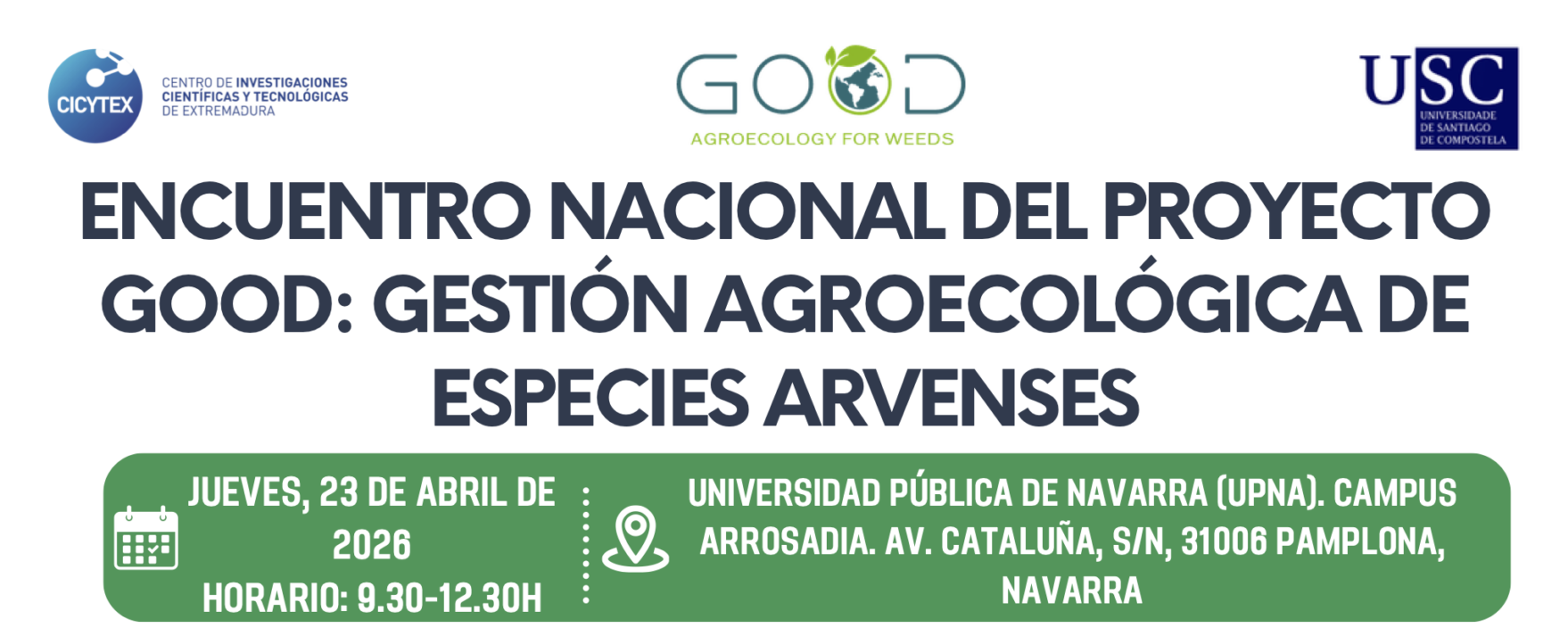 CICYTEX CENTRO DE INVESTIGACIONES CIENTÍFICAS Y TECNOLÓGICAS DE EXTREMADURA

GOOD
AGROECOLOGY FOR WEEDS

USC
UNIVERSIDADE DE SANTIAGO DE COMPOSTELA

ENCUENTRO NACIONAL DEL PROYECTO GOOD: GESTIÓN AGROECOLÓGICA DE ESPECIES ARVENSES

JUEVES, 23 DE ABRIL DE 2026
HORARIO: 9.30-12.30H

UNIVERSIDAD PÚBLICA DE NAVARRA (UPNA). CAMPUS ARROSADIA. AV. CATALUÑA, S/N, 31006 PAMPLONA, NAVARRA